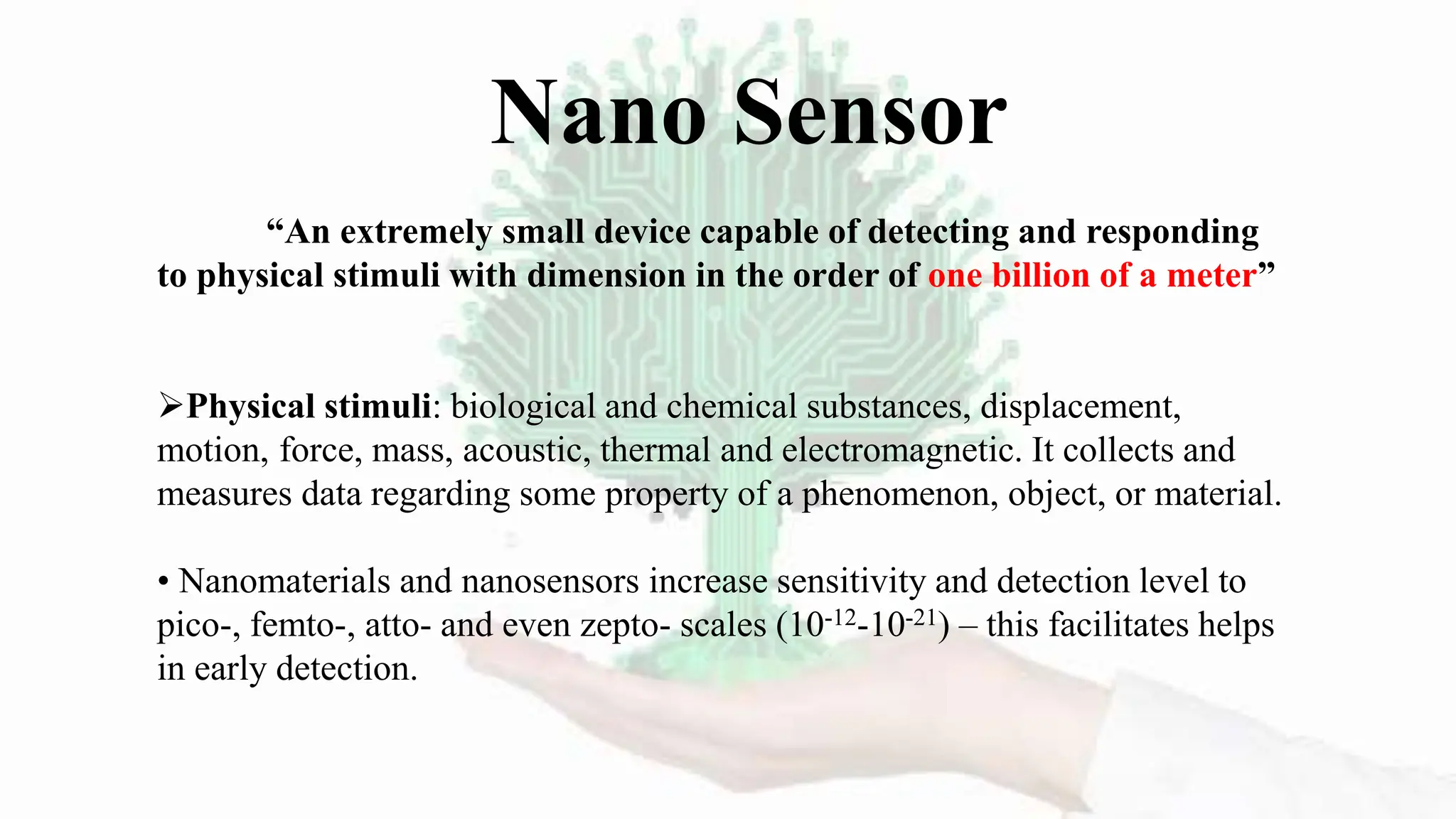 Nano Sensor

“An extremely small device capable of detecting and responding to physical stimuli with dimension in the order of one billion of a meter”

➢Physical stimuli: biological and chemical substances, displacement, motion, force, mass, acoustic, thermal and electromagnetic. It collects and measures data regarding some property of a phenomenon, object, or material.

• Nanomaterials and nanosensors increase sensitivity and detection level to pico-, femto-, atto- and even zepto- scales ($10^{-12}$-$10^{-21}$) – this facilitates helps in early detection.